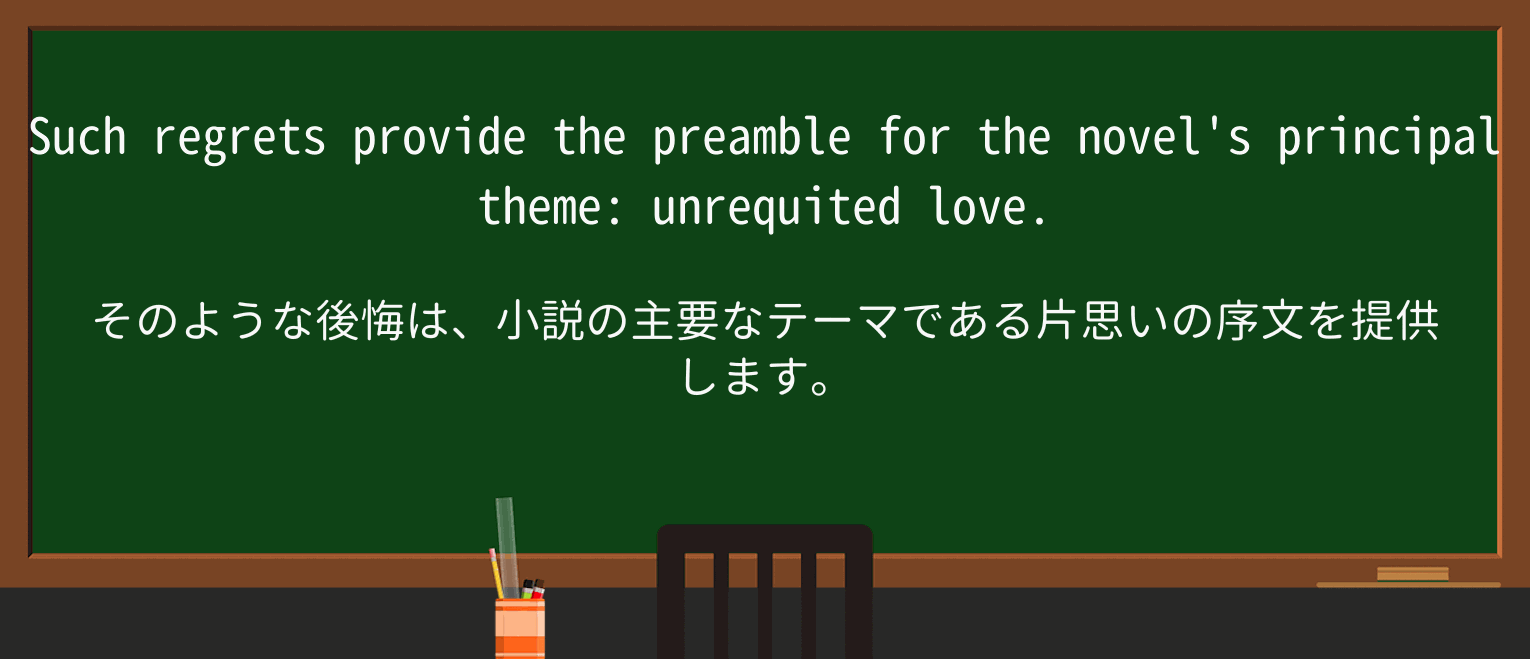 Such regrets provide the preamble for the novel's principal theme: unrequited love.

そのような後悔は、小説の主要なテーマである片思いの序文を提供します。